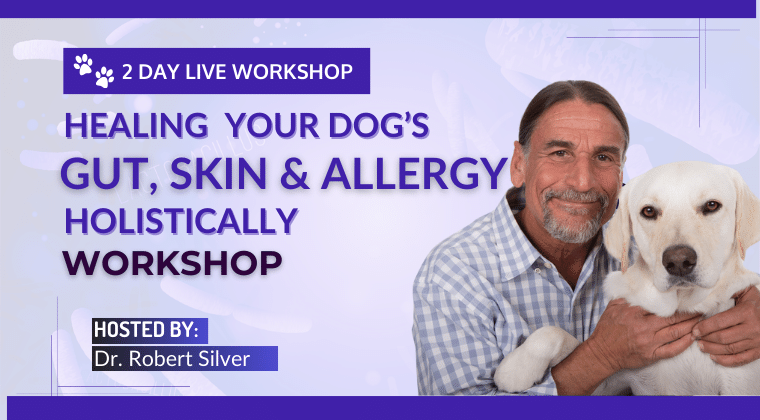 2 DAY LIVE WORKSHOP

HEALING YOUR DOG'S GUT, SKIN & ALLERGY HOLISTICALLY WORKSHOP

HOSTED BY:
Dr. Robert Silver